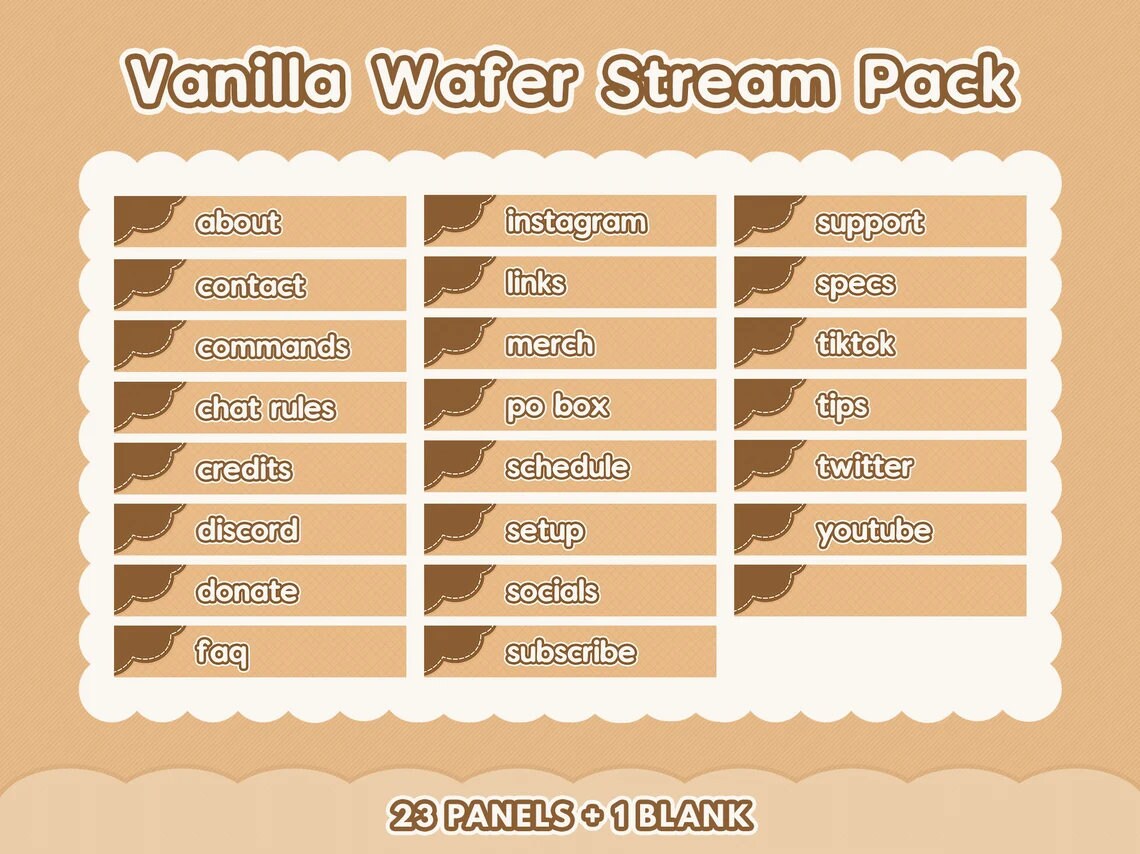 Vanilla Wafer Stream Pack

about
contact
commands
chat rules
credits
discord
donate
faq

instagram
links
merch
po box
schedule
setup
socials
subscribe

support
specs
tiktok
tips
twitter
youtube

23 PANELS + 1 BLANK